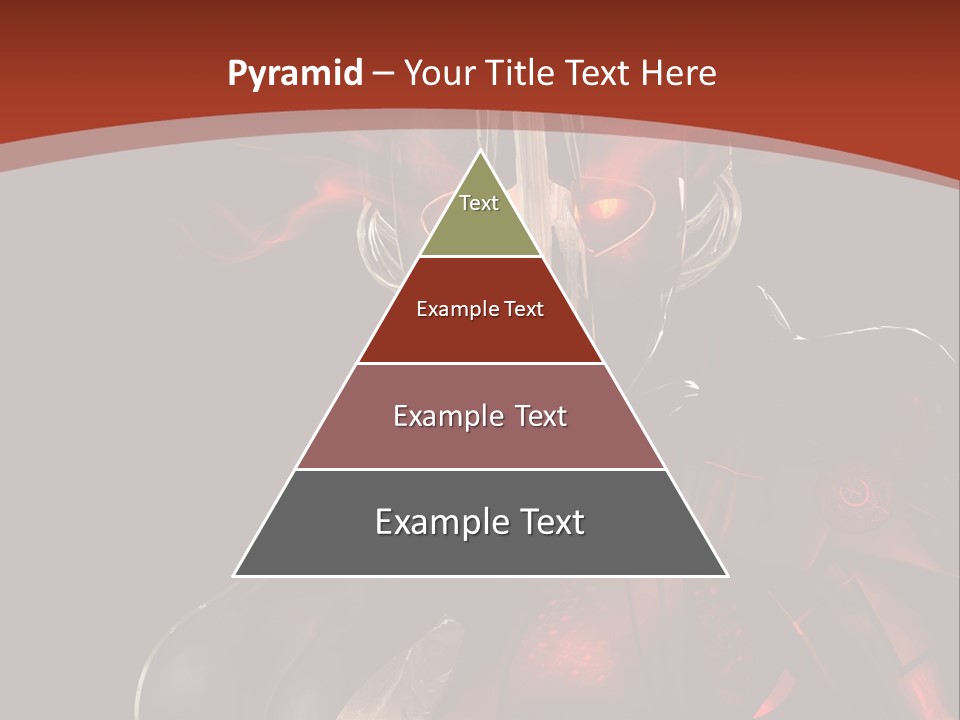 Pyramid – Your Title Text Here

Text

Example Text

Example Text

Example Text